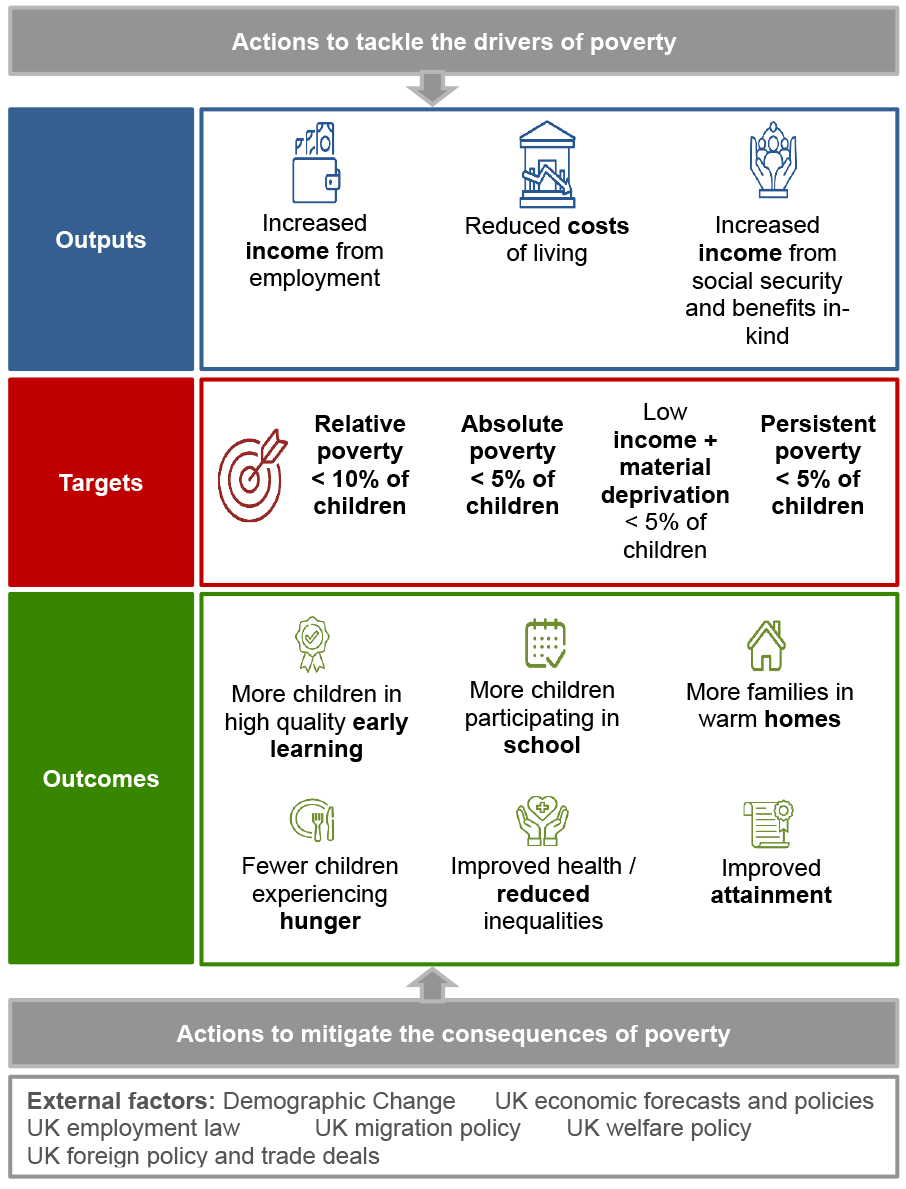 Actions to tackle the drivers of poverty

Outputs

Increased income from employment

Reduced costs of living

Increased income from social security and benefits in-kind

Targets

Relative poverty < 10% of children

Absolute poverty < 5% of children

Low income + material deprivation < 5% of children

Persistent poverty < 5% of children

Outcomes

More children in high quality early learning

More children participating in school

More families in warm homes

Fewer children experiencing hunger

Improved health / reduced inequalities

Improved attainment

Actions to mitigate the consequences of poverty

External factors: Demographic Change UK economic forecasts and policies UK employment law UK migration policy UK welfare policy UK foreign policy and trade deals